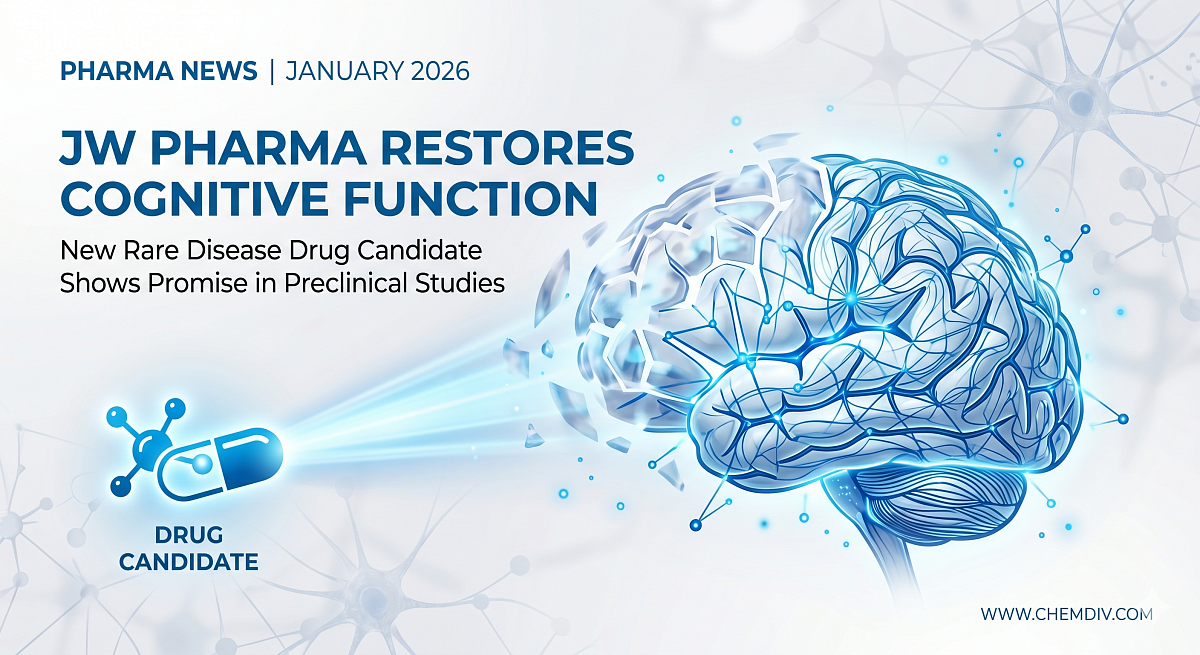 PHARMA NEWS | JANUARY 2026

JW PHARMA RESTORES COGNITIVE FUNCTION

New Rare Disease Drug Candidate Shows Promise in Preclinical Studies

DRUG CANDIDATE

WWW.CHEMDIV.COM